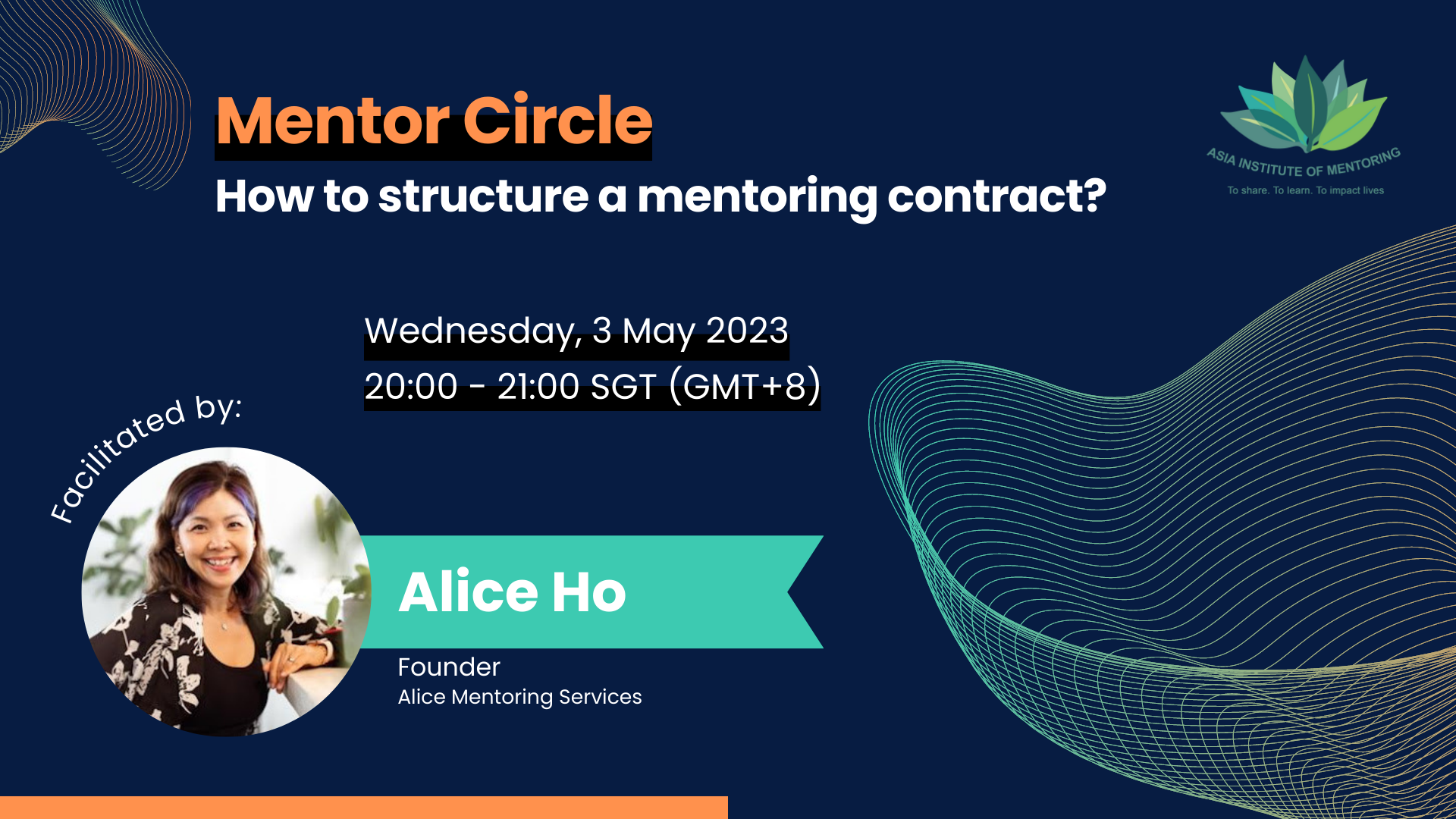 Mentor Circle

How to structure a mentoring contract?

ASIA INSTITUTE OF MENTORING
To share. To learn. To impact lives

Wednesday, 3 May 2023
20:00 - 21:00 SGT (GMT+8)

Facilitated by:

Alice Ho
Founder
Alice Mentoring Services